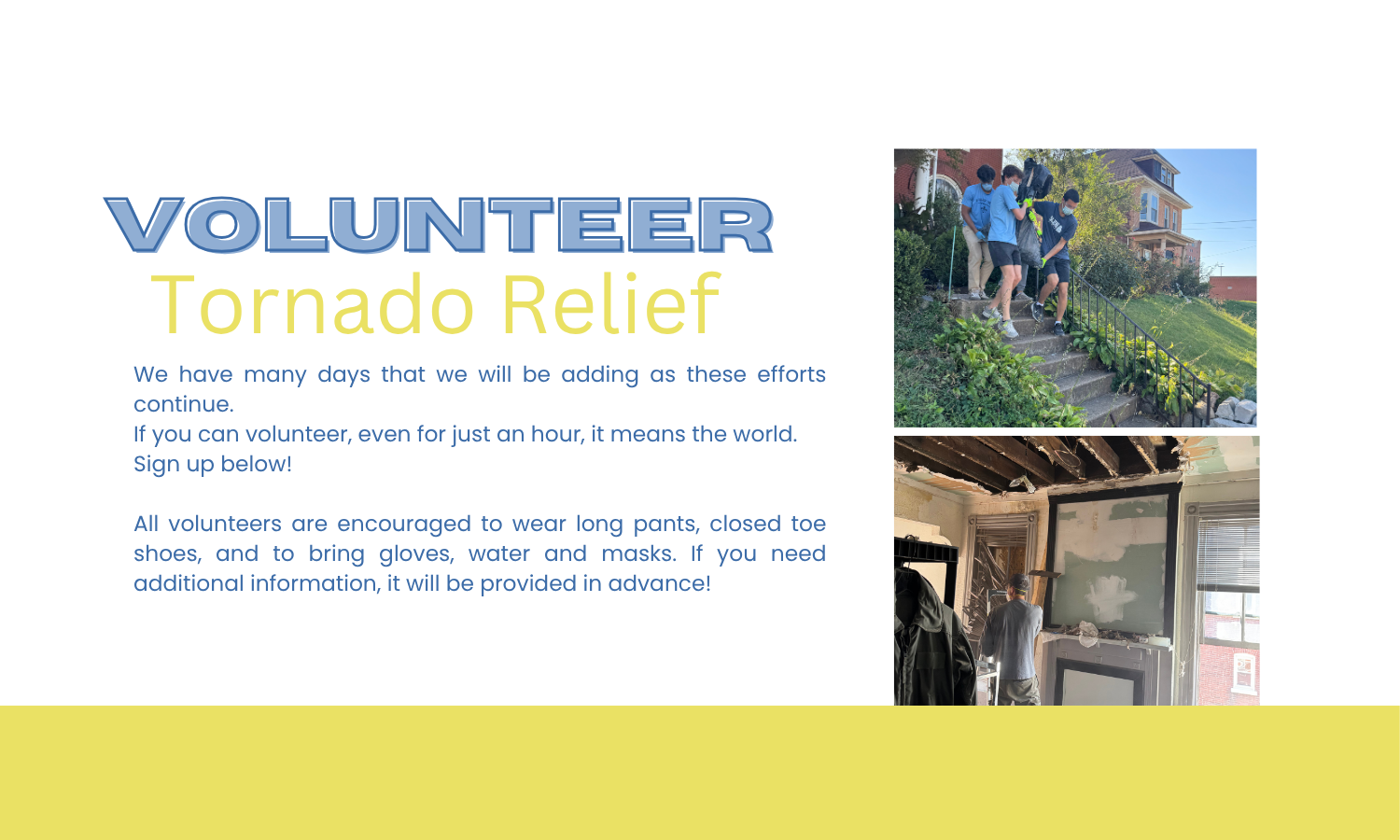 VOLUNTEER
Tornado Relief

We have many days that we will be adding as these efforts continue.
If you can volunteer, even for just an hour, it means the world.
Sign up below!

All volunteers are encouraged to wear long pants, closed toe shoes, and to bring gloves, water and masks. If you need additional information, it will be provided in advance!